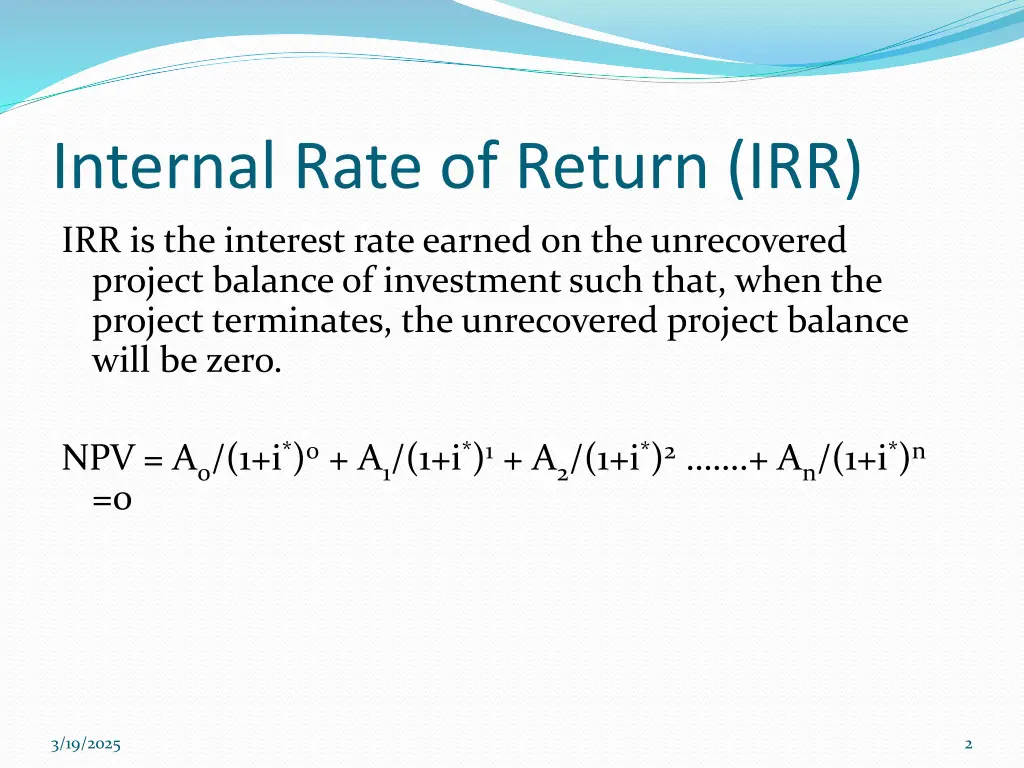 Internal Rate of Return (IRR)

IRR is the interest rate earned on the unrecovered project balance of investment such that, when the project terminates, the unrecovered project balance will be zero.

NPV = $A_0/(1+i^*)^0 + A_1/(1+i^*)^1 + A_2/(1+i^*)^2$ …….+ $A_n/(1+i^*)^n$ =0

3/19/2025

2